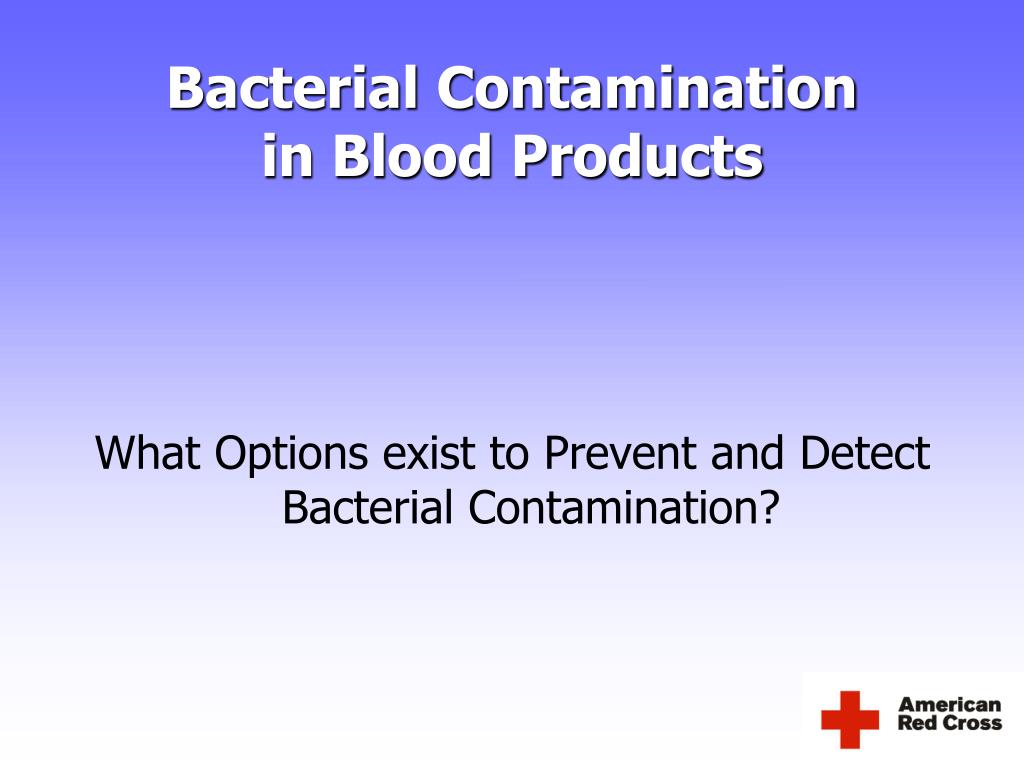 Bacterial Contamination in Blood Products

What Options exist to Prevent and Detect Bacterial Contamination?

American Red Cross